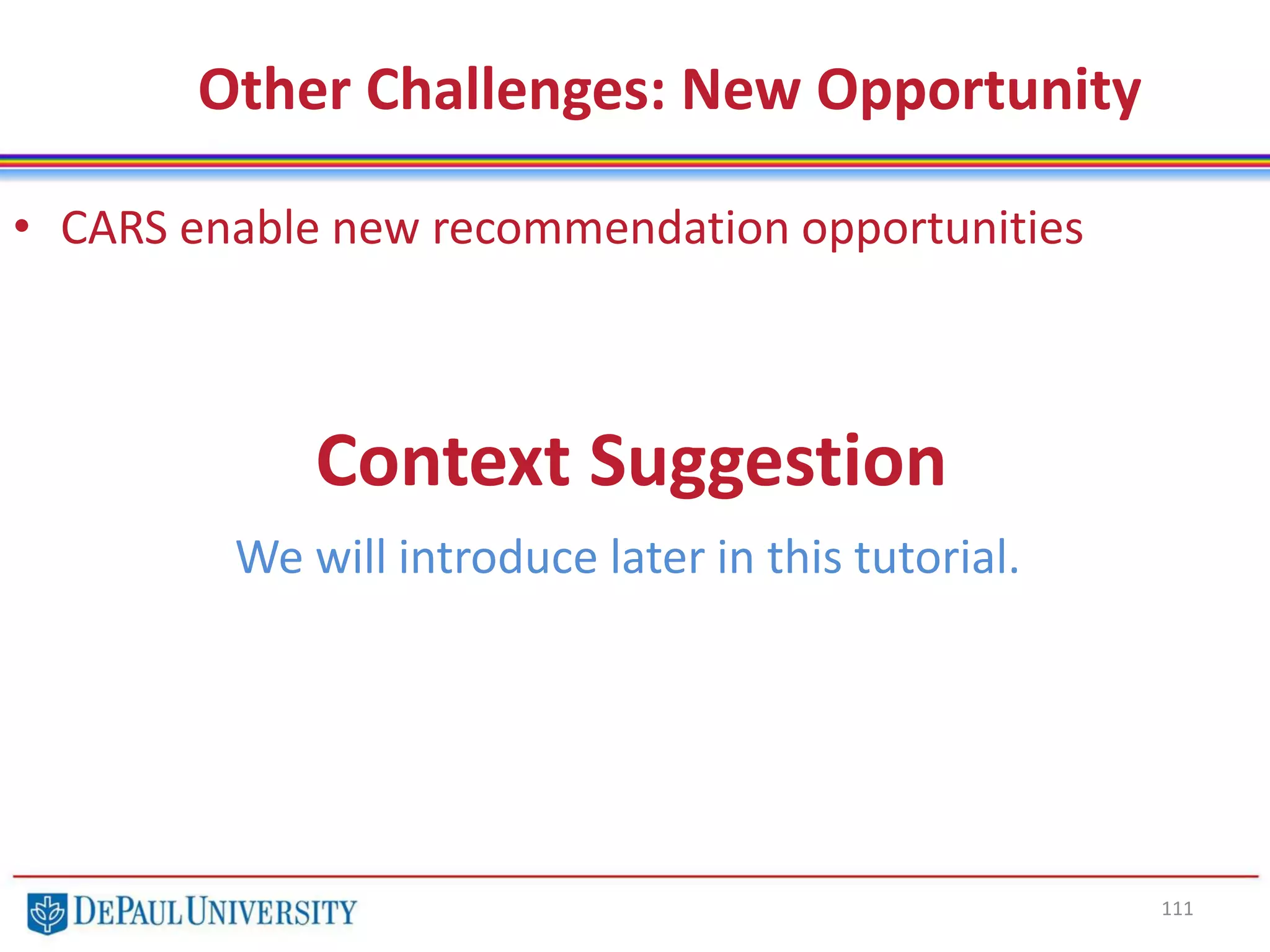 Other Challenges: New Opportunity

• CARS enable new recommendation opportunities

Context Suggestion

We will introduce later in this tutorial.

DEPAUL UNIVERSITY

111